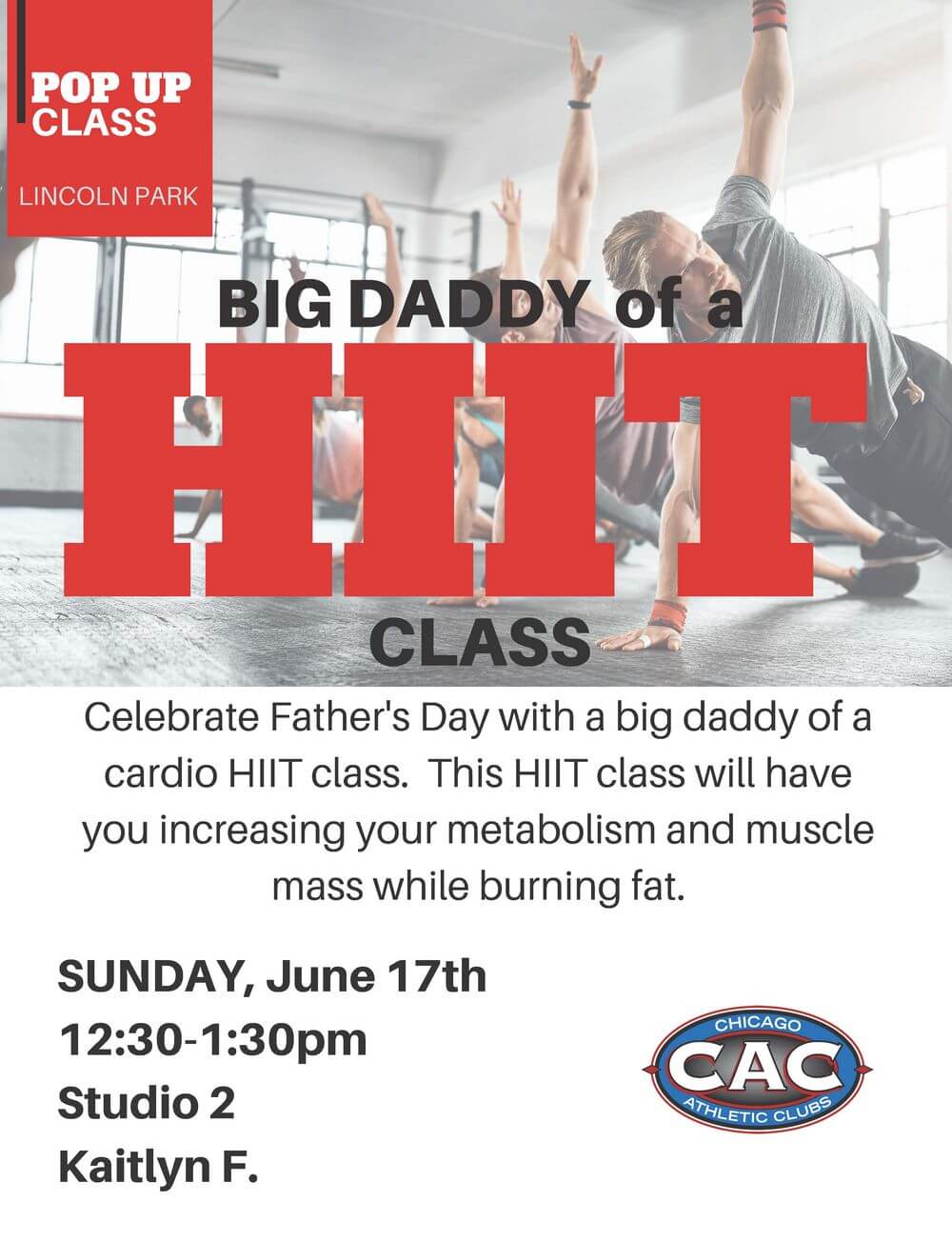 POP UP CLASS

LINCOLN PARK

BIG DADDY of a

HIIT

CLASS

Celebrate Father's Day with a big daddy of a cardio HIIT class. This HIIT class will have you increasing your metabolism and muscle mass while burning fat.

SUNDAY, June 17th
12:30-1:30pm
Studio 2
Kaitlyn F.

CHICAGO
CAC
ATHLETIC CLUBS